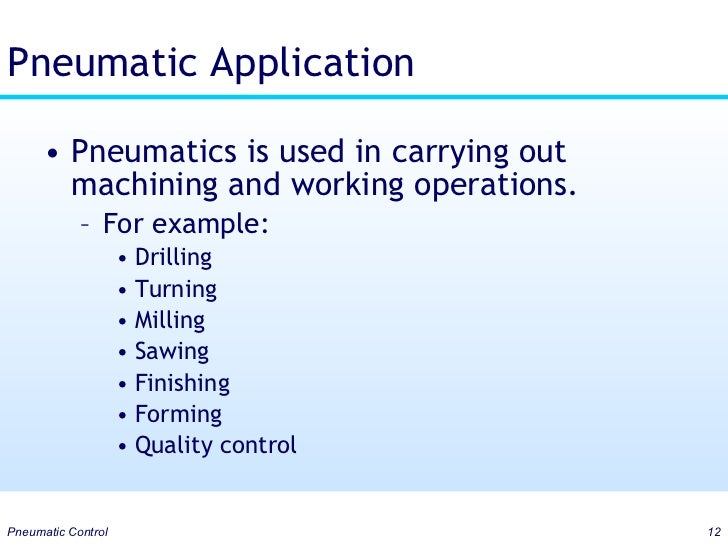 Pneumatic Application

• Pneumatics is used in carrying out machining and working operations.

– For example:

• Drilling
• Turning
• Milling
• Sawing
• Finishing
• Forming
• Quality control

Pneumatic Control

12